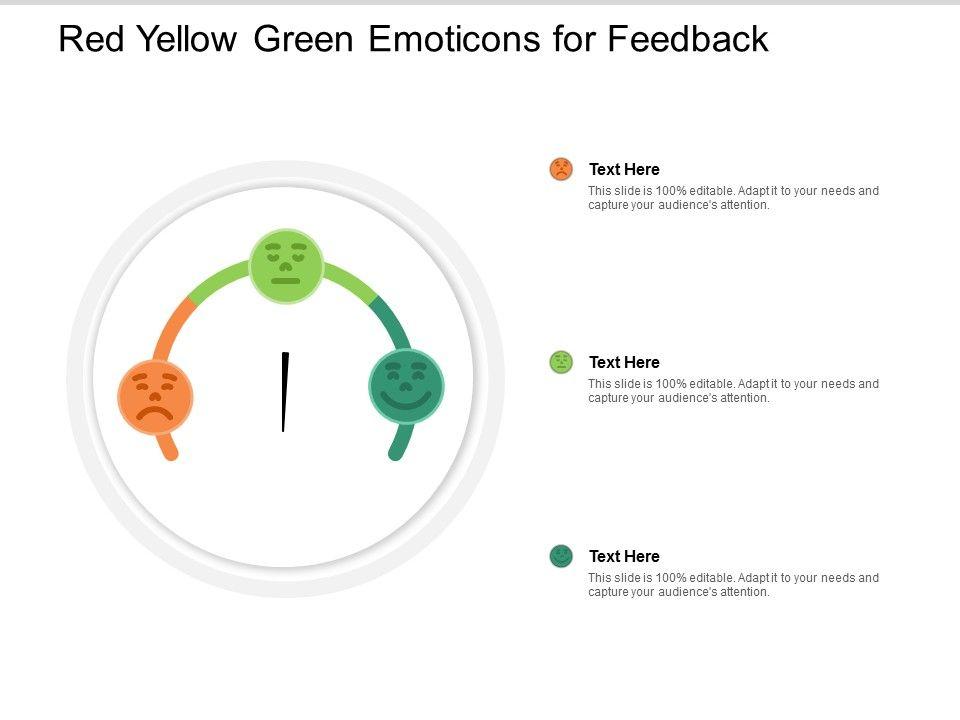 Red Yellow Green Emoticons for Feedback

Text Here
This slide is 100% editable. Adapt it to your needs and capture your audience's attention.

Text Here
This slide is 100% editable. Adapt it to your needs and capture your audience's attention.

Text Here
This slide is 100% editable. Adapt it to your needs and capture your audience's attention.